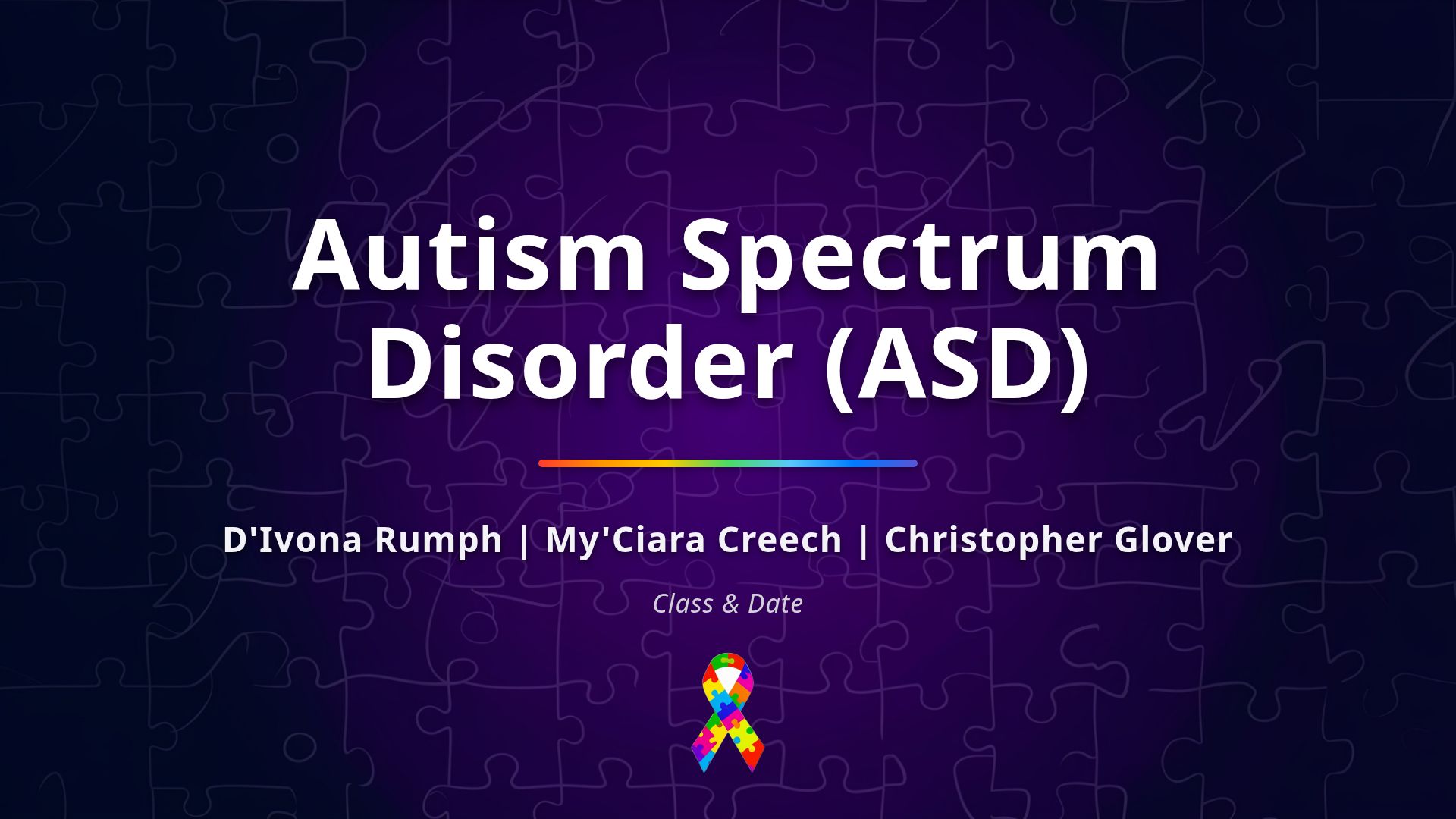 Autism Spectrum Disorder (ASD)

D'Ivona Rumph | My'Ciara Creech | Christopher Glover

Class & Date